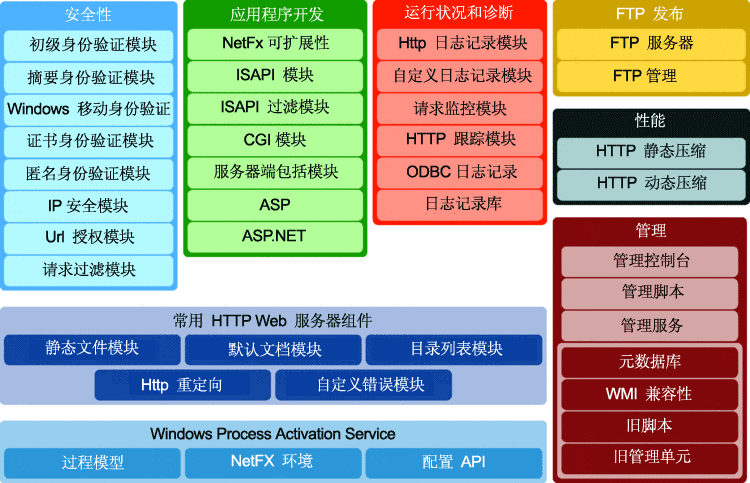 安全性

初级身份验证模块

摘要身份验证模块

Windows 移动身份验证

证书身份验证模块

匿名身份验证模块

IP 安全模块

Url 授权模块

请求过滤模块

应用程序开发

NetFx 可扩展性

ISAPI 模块

ISAPI 过滤模块

CGI 模块

服务器端包括模块

ASP

ASP.NET

运行状况和诊断

Http 日志记录模块

自定义日志记录模块

请求监控模块

HTTP 跟踪模块

ODBC 日志记录

日志记录库

FTP 发布

FTP 服务器

FTP 管理

性能

HTTP 静态压缩

HTTP 动态压缩

管理

管理控制台

管理脚本

管理服务

元数据库

WMI 兼容性

旧脚本

旧管理单元

常用 HTTP Web 服务器组件

静态文件模块

默认文档模块

目录列表模块

Http 重定向

自定义错误模块

Windows Process Activation Service

过程模型

NetFX 环境

配置 API